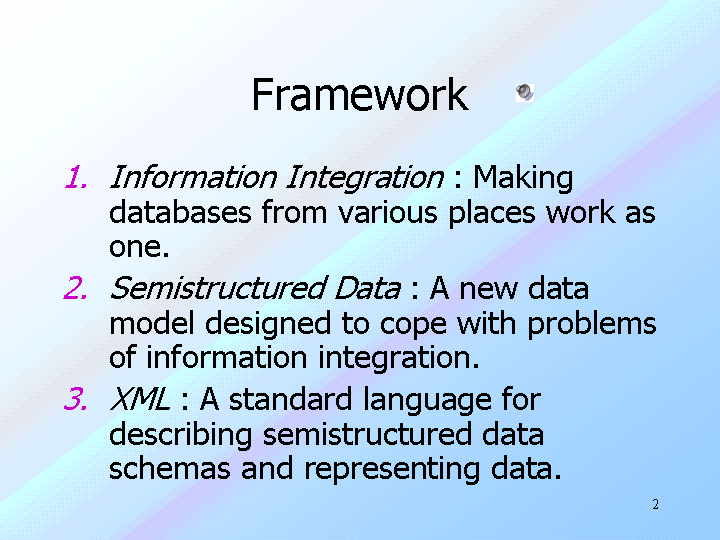 Framework

1. Information Integration : Making databases from various places work as one.
2. Semistructured Data : A new data model designed to cope with problems of information integration.
3. XML : A standard language for describing semistructured data schemas and representing data.

2